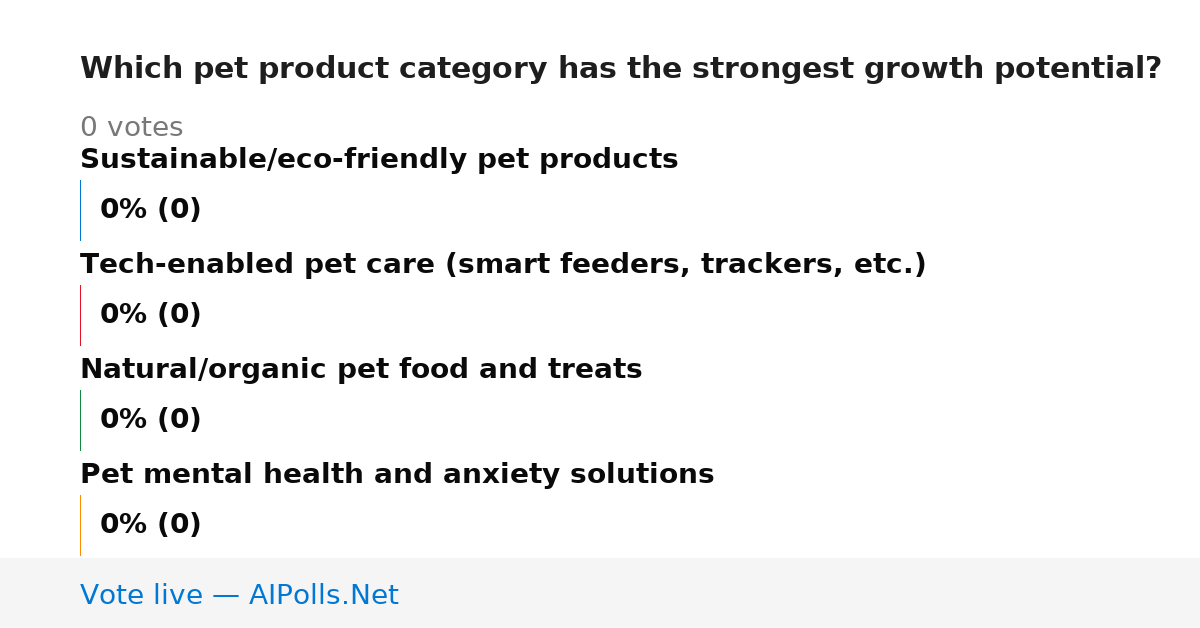 Which pet product category has the strongest growth potential?

0 votes

Sustainable/eco-friendly pet products

0% (0)

Tech-enabled pet care (smart feeders, trackers, etc.)

0% (0)

Natural/organic pet food and treats

0% (0)

Pet mental health and anxiety solutions

0% (0)

Vote live — AIPolls.Net